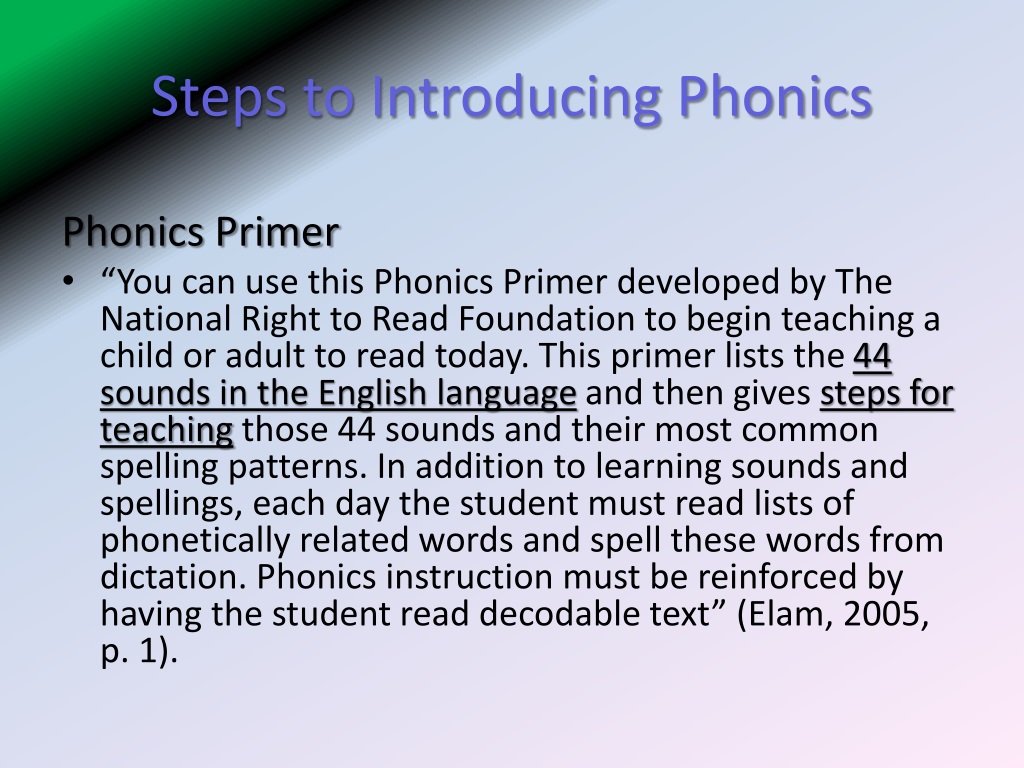 Steps to Introducing Phonics

Phonics Primer

• “You can use this Phonics Primer developed by The National Right to Read Foundation to begin teaching a child or adult to read today. This primer lists the 44 sounds in the English language and then gives steps for teaching those 44 sounds and their most common spelling patterns. In addition to learning sounds and spellings, each day the student must read lists of phonetically related words and spell these words from dictation. Phonics instruction must be reinforced by having the student read decodable text” (Elam, 2005, p. 1).